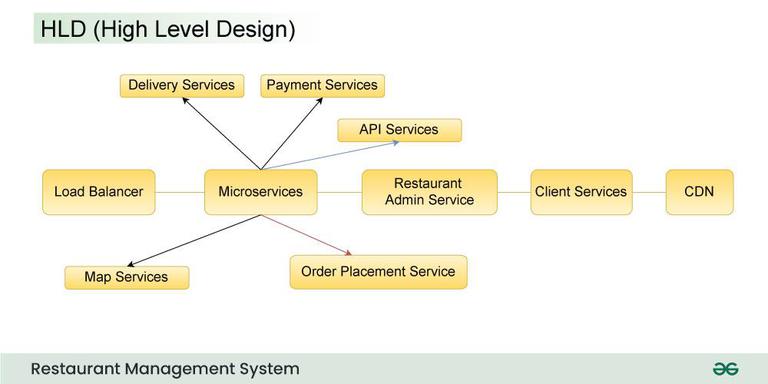 HLD (High Level Design)

Delivery Services

Payment Services

API Services

Load Balancer

Microservices

Restaurant Admin Service

Client Services

CDN

Map Services

Order Placement Service

Restaurant Management System